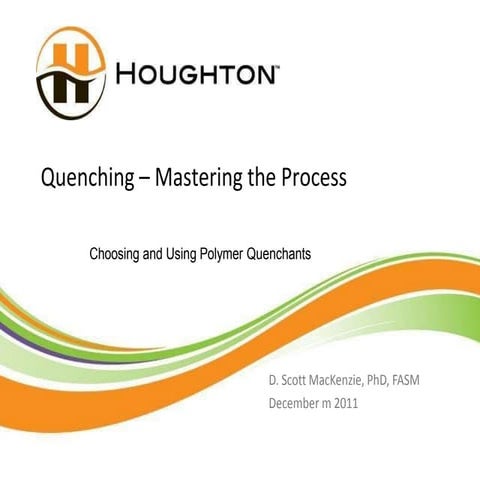 HOUGHTON™

Quenching – Mastering the Process

Choosing and Using Polymer Quenchants

D. Scott MacKenzie, PhD, FASM
December m 2011